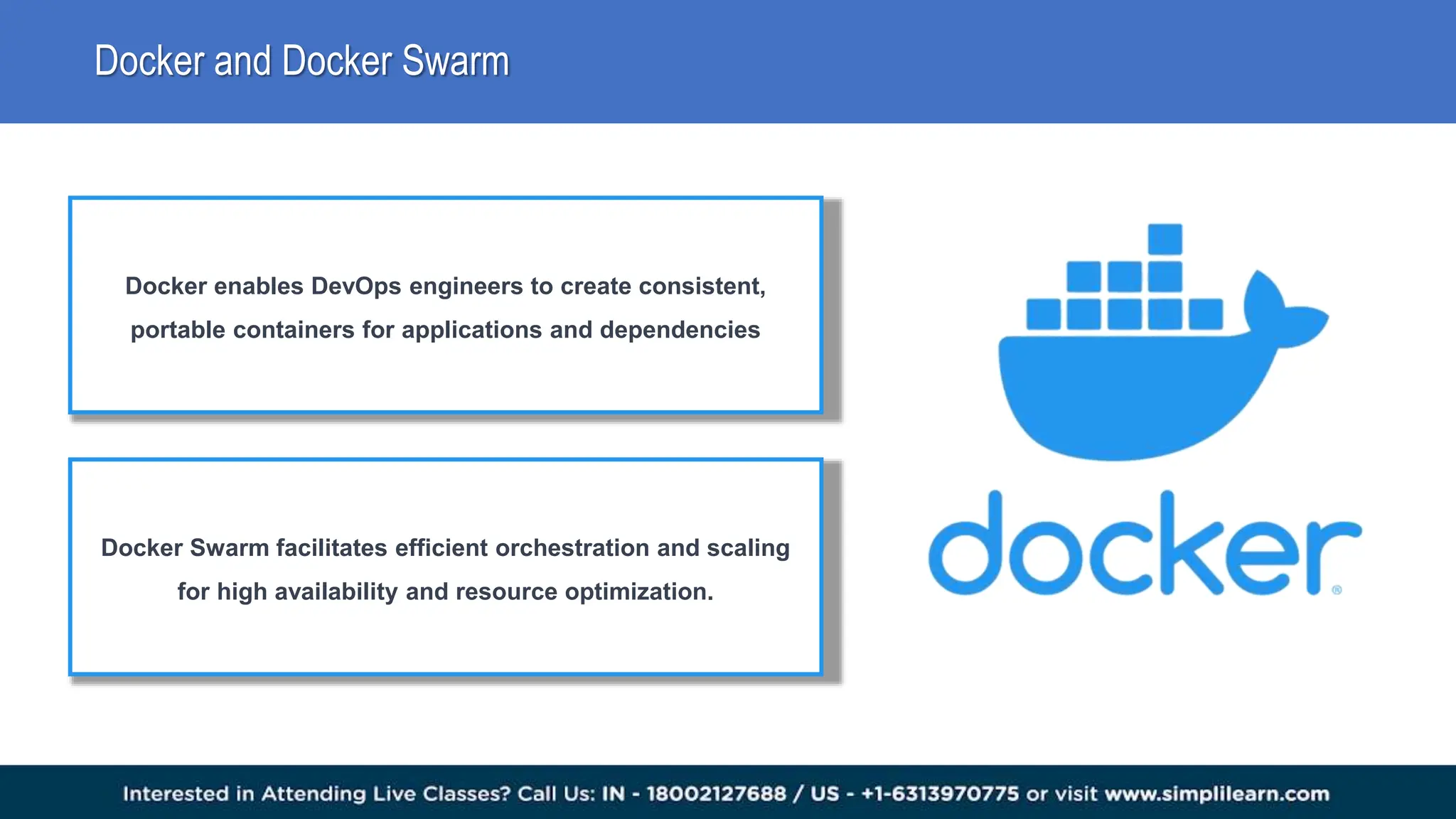 Docker and Docker Swarm

Docker enables DevOps engineers to create consistent, portable containers for applications and dependencies

Docker Swarm facilitates efficient orchestration and scaling for high availability and resource optimization.

docker®

Interested in Attending Live Classes? Call Us: IN - 18002127688 / US - +1-6313970775 or visit www.simplilearn.com